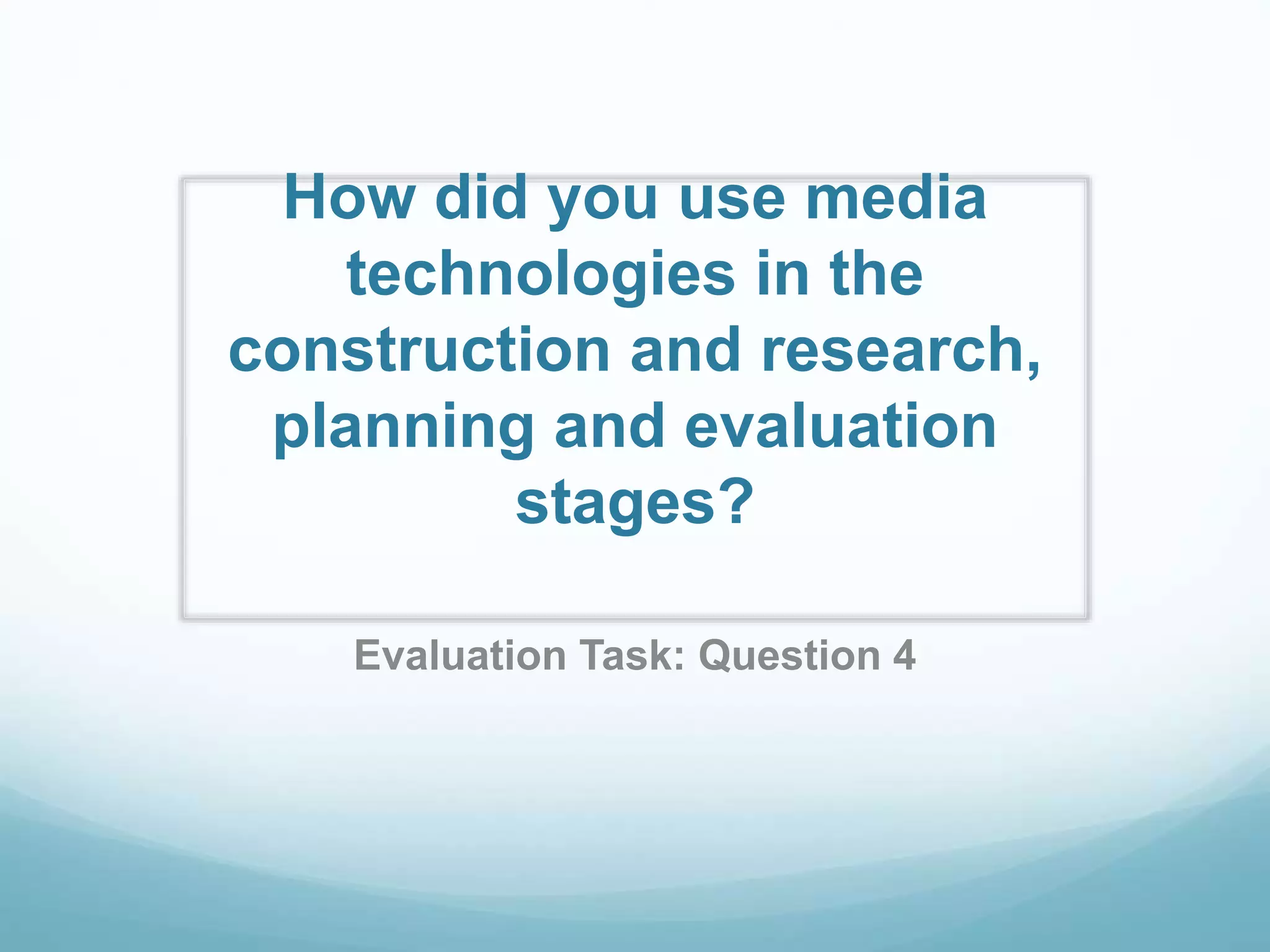 How did you use media technologies in the construction and research, planning and evaluation stages?

Evaluation Task: Question 4